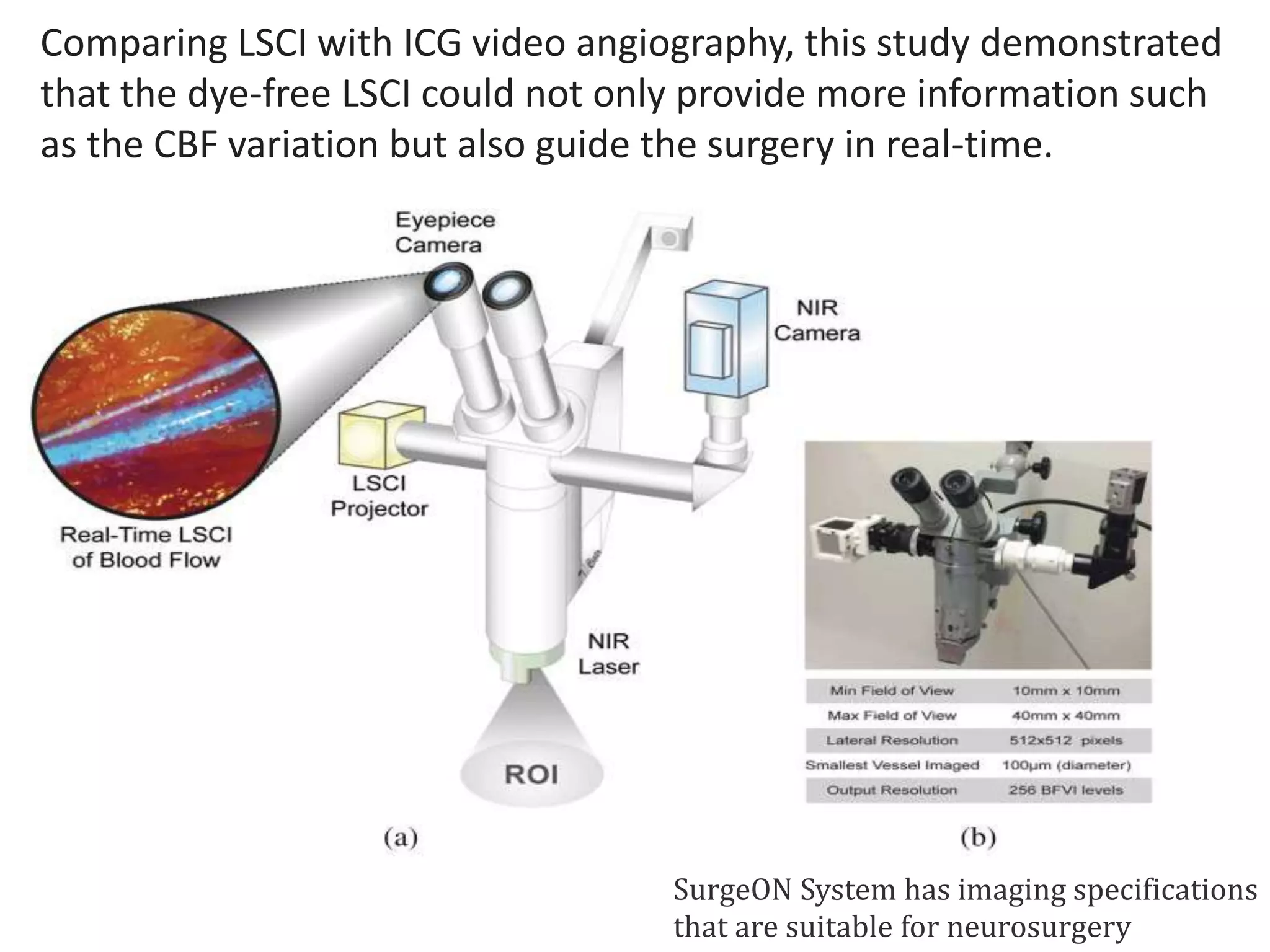 Comparing LSCI with ICG video angiography, this study demonstrated that the dye-free LSCI could not only provide more information such as the CBF variation but also guide the surgery in real-time.

Eyepiece Camera

NIR Camera

LSCI Projector

Real-Time LSCI of Blood Flow

NIR Laser

ROI

(a)

| Min Field of View | 10mm x 10mm |
|---|---|
| Max Field of View | 40mm x 40mm |
| Lateral Resolution | 512x512 pixels |
| Smallest Vessel Imaged | 100μm (diameter) |
| Output Resolution | 256 BFVI levels |

(b)

SurgeON System has imaging specifications that are suitable for neurosurgery